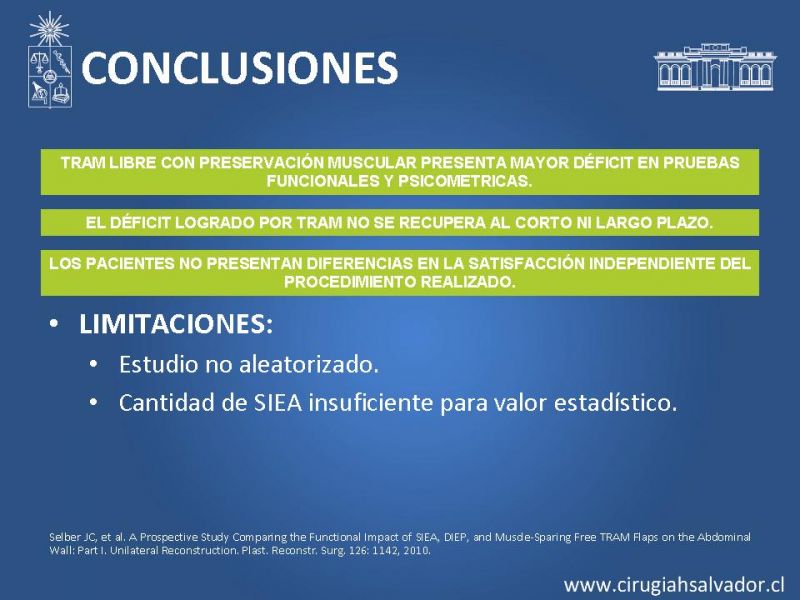 CONCLUSIONES

TRAM LIBRE CON PRESERVACIÓN MUSCULAR PRESENTA MAYOR DÉFICIT EN PRUEBAS FUNCIONALES Y PSICOMETRICAS.

EL DÉFICIT LOGRADO POR TRAM NO SE RECUPERA AL CORTO NI LARGO PLAZO.

LOS PACIENTES NO PRESENTAN DIFERENCIAS EN LA SATISFACCIÓN INDEPENDIENTE DEL PROCEDIMIENTO REALIZADO.

• LIMITACIONES:
• Estudio no aleatorizado.
• Cantidad de SIEA insuficiente para valor estadístico.

Selber JC, et al. A Prospective Study Comparing the Functional Impact of SIEA, DIEP, and Muscle-Sparing Free TRAM Flaps on the Abdominal Wall: Part I. Unilateral Reconstruction. Plast. Reconstr. Surg. 126: 1142, 2010.

www.cirugiahsalvador.cl